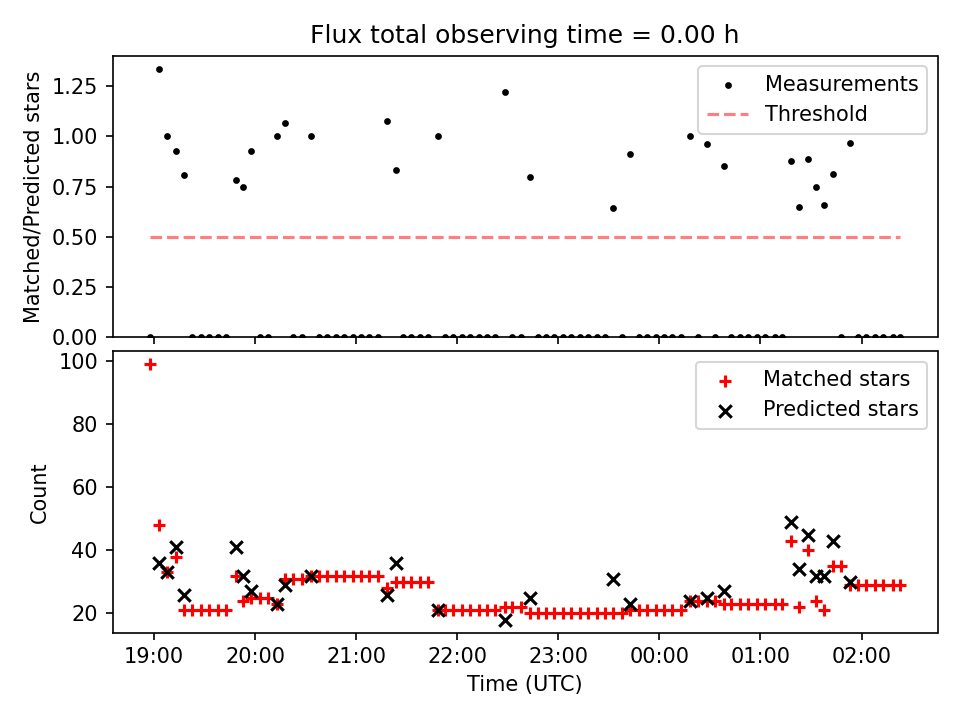 Flux total observing time = 0.00 h

Matched/Predicted stars

1.25
1.00
0.75
0.50
0.25
0.00

Measurements
Threshold

Count

100
80
60
40
20

Matched stars
Predicted stars

19:00
20:00
21:00
22:00
23:00
00:00
01:00
02:00

Time (UTC)